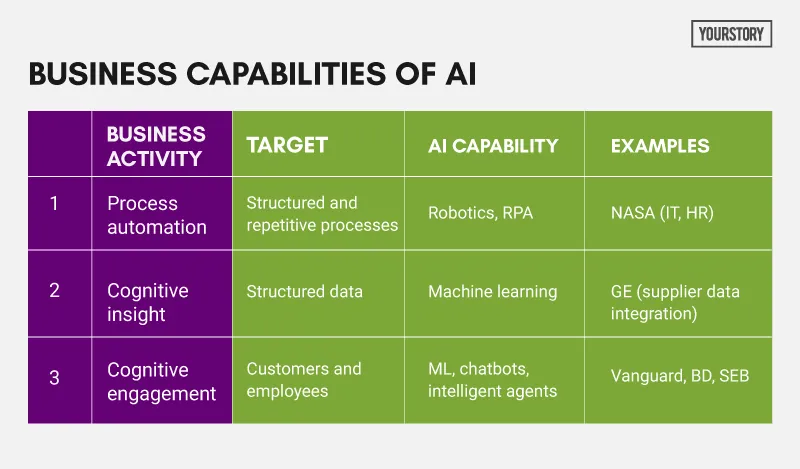 YOURSTORY

BUSINESS CAPABILITIES OF AI

| | BUSINESS ACTIVITY | TARGET | AI CAPABILITY | EXAMPLES |
|---|---|---|---|---|
| 1 | Process automation | Structured and repetitive processes | Robotics, RPA | NASA (IT, HR) |
| 2 | Cognitive insight | Structured data | Machine learning | GE (supplier data integration) |
| 3 | Cognitive engagement | Customers and employees | ML, chatbots, intelligent agents | Vanguard, BD, SEB |